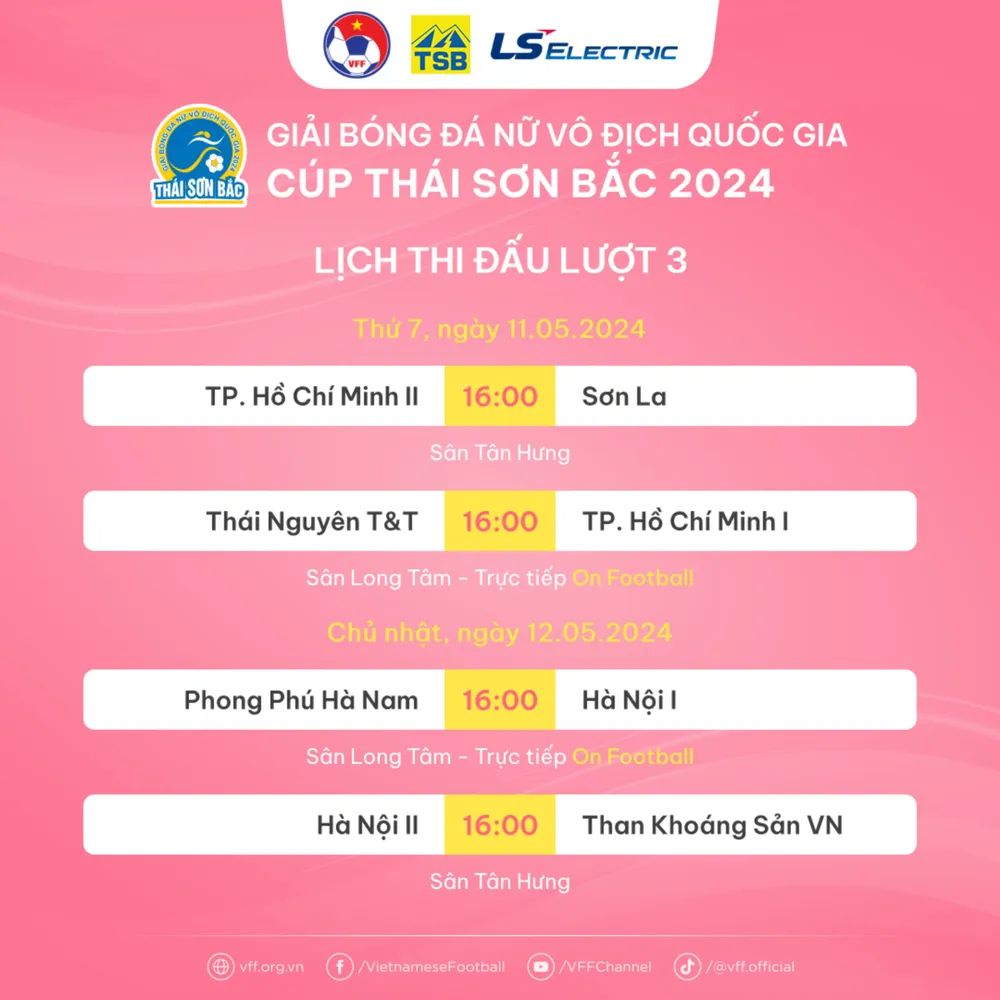 VFF TSB LS ELECTRIC

GIẢI BÓNG ĐÁ NỮ VÔ ĐỊCH QUỐC GIA 2024
THÁI SƠN BẮC

GIẢI BÓNG ĐÁ NỮ VÔ ĐỊCH QUỐC GIA
CÚP THÁI SƠN BẮC 2024

LỊCH THI ĐẤU LƯỢT 3

Thứ 7, ngày 11.05.2024

TP. Hồ Chí Minh II 16:00 Sơn La

Sân Tân Hưng

Thái Nguyên T&T 16:00 TP. Hồ Chí Minh I

Sân Long Tâm - Trực tiếp On Football

Chủ nhật, ngày 12.05.2024

Phong Phú Hà Nam 16:00 Hà Nội I

Sân Long Tâm - Trực tiếp On Football

Hà Nội II 16:00 Than Khoáng Sản VN

Sân Tân Hưng

vff.org.vn /VietnameseFootball /VFFChannel /@vff.official